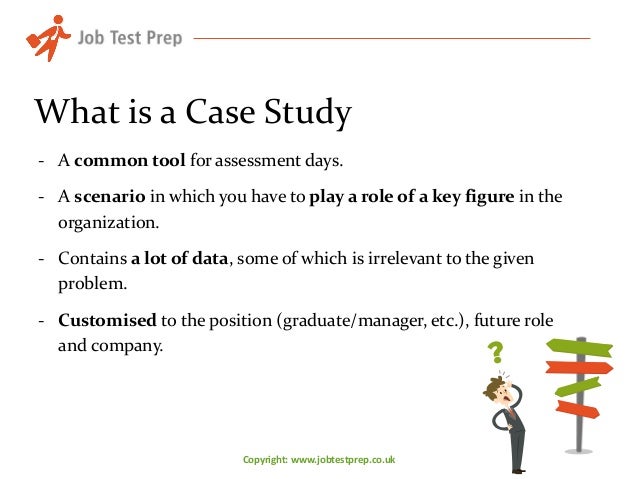 Job Test Prep

What is a Case Study

- A common tool for assessment days.

- A scenario in which you have to play a role of a key figure in the organization.

- Contains a lot of data, some of which is irrelevant to the given problem.

- Customised to the position (graduate/manager, etc.), future role and company.

?

Copyright: www.jobtestprep.co.uk